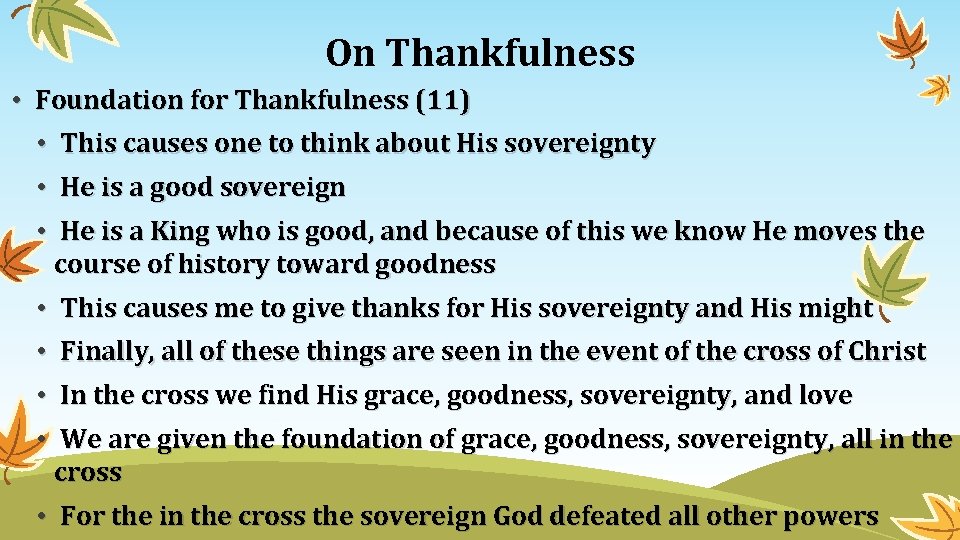 On Thankfulness

• Foundation for Thankfulness (11)

• This causes one to think about His sovereignty

• He is a good sovereign

• He is a King who is good, and because of this we know He moves the course of history toward goodness

• This causes me to give thanks for His sovereignty and His might

• Finally, all of these things are seen in the event of the cross of Christ

• In the cross we find His grace, goodness, sovereignty, and love

• We are given the foundation of grace, goodness, sovereignty, all in the cross

• For the in the cross the sovereign God defeated all other powers